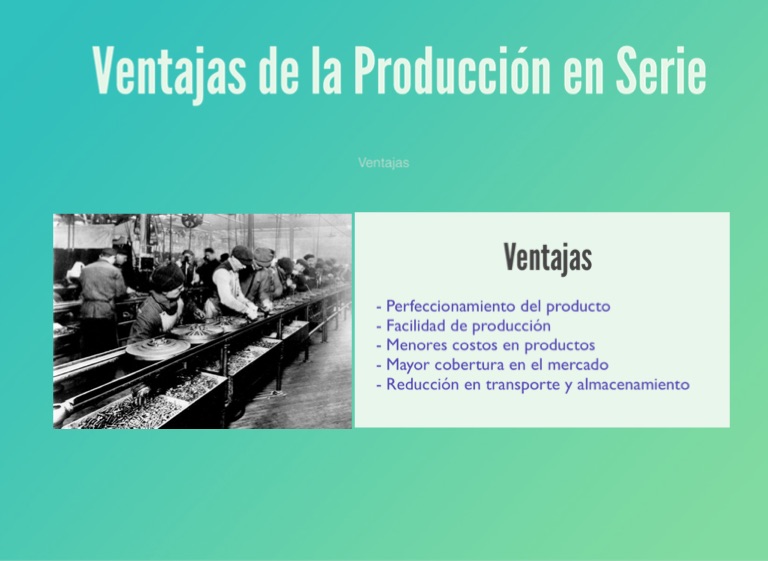 Ventajas de la Producción en Serie

Ventajas

Ventajas

- Perfeccionamiento del producto
- Facilidad de producción
- Menores costos en productos
- Mayor cobertura en el mercado
- Reducción en transporte y almacenamiento